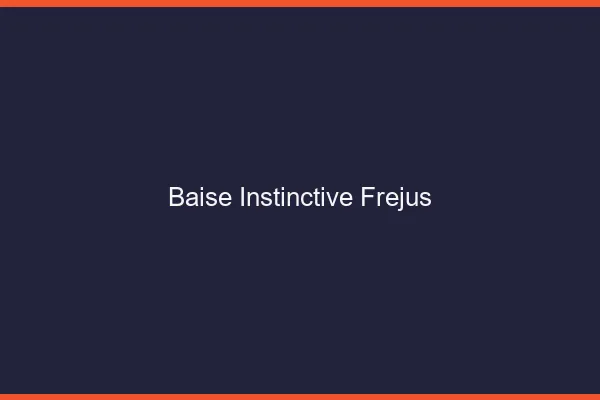 Baise Instinctive Frejus